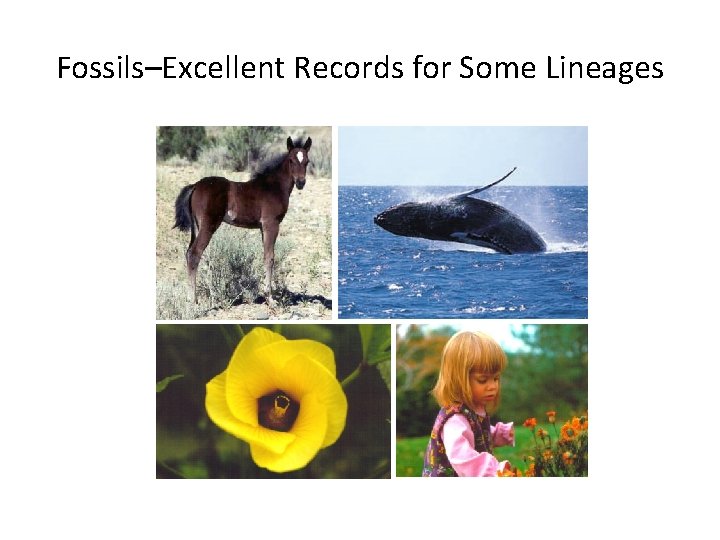 Fossils–Excellent Records for Some Lineages